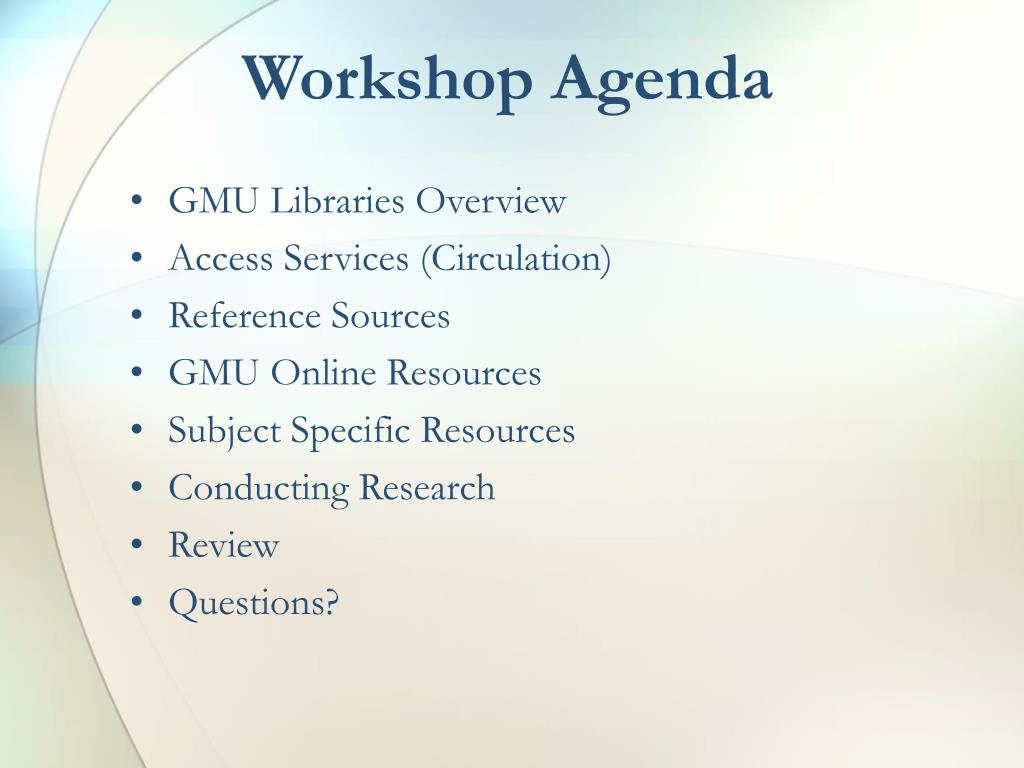 Workshop Agenda

• GMU Libraries Overview
• Access Services (Circulation)
• Reference Sources
• GMU Online Resources
• Subject Specific Resources
• Conducting Research
• Review
• Questions?